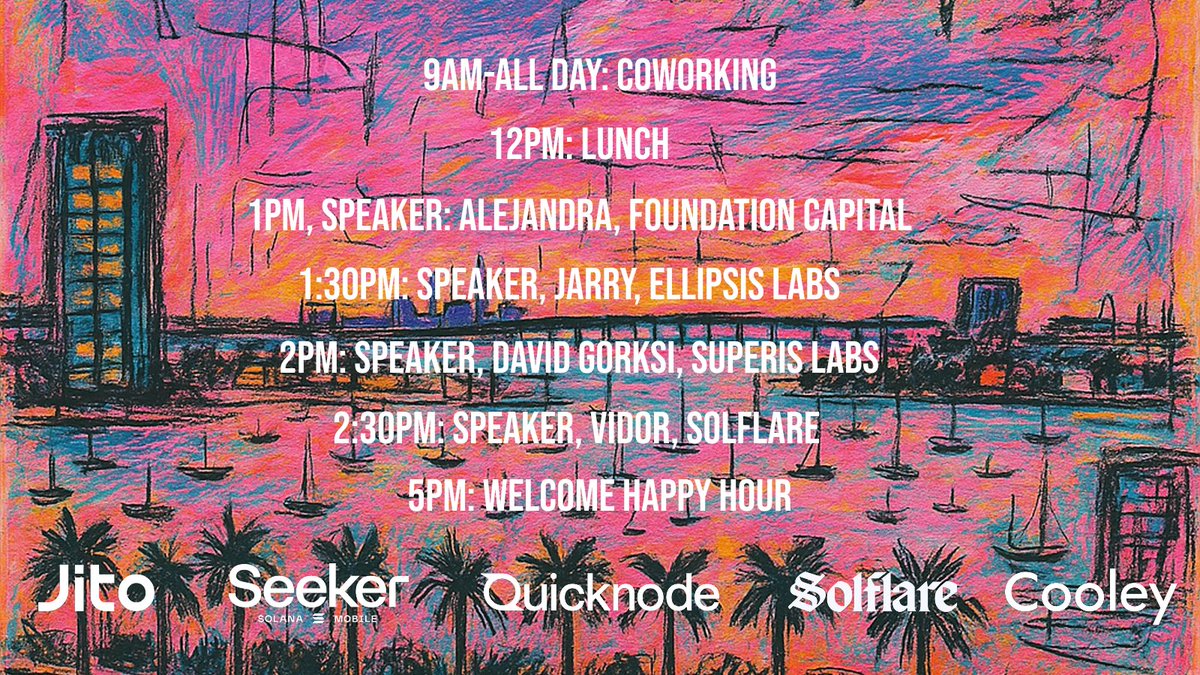 9AM-ALL DAY: COWORKING

12PM: LUNCH

1PM, SPEAKER: ALEJANDRA, FOUNDATION CAPITAL

1:30PM: SPEAKER, JARRY, ELLIPSIS LABS

2PM: SPEAKER, DAVID GORKSI, SUPERIS LABS

2:30PM: SPEAKER, VIDOR, SOLFLARE

5PM: WELCOME HAPPY HOUR

Jito Seeker SOLANA MOBILE Quicknode Solflare Cooley